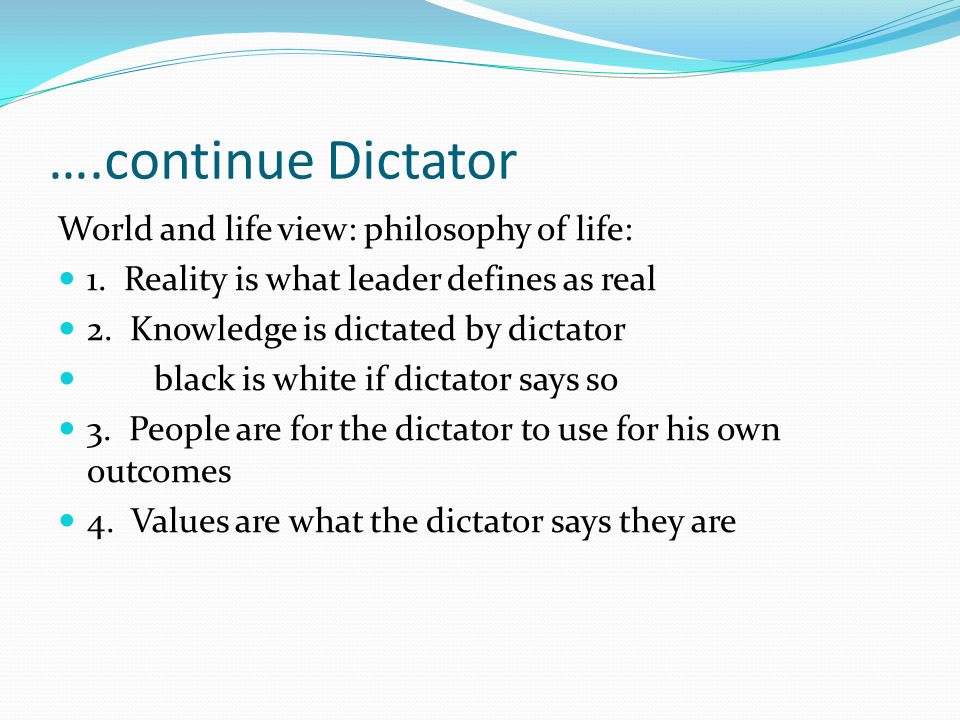 ….continue Dictator

World and life view: philosophy of life:

- 1. Reality is what leader defines as real
- 2. Knowledge is dictated by dictator
- black is white if dictator says so
- 3. People are for the dictator to use for his own outcomes
- 4. Values are what the dictator says they are